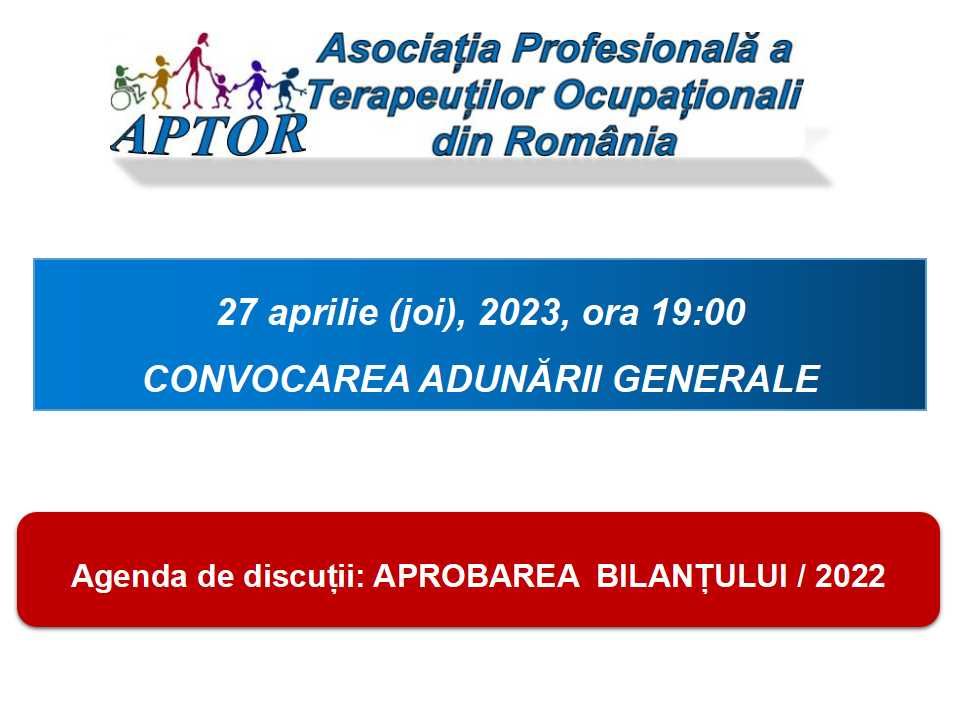 APTOR

Asociația Profesională a Terapeuților Ocupaționali din România

27 aprilie (joi), 2023, ora 19:00

CONVOCAREA ADUNĂRII GENERALE

Agenda de discuții: APROBAREA BILANȚULUI / 2022